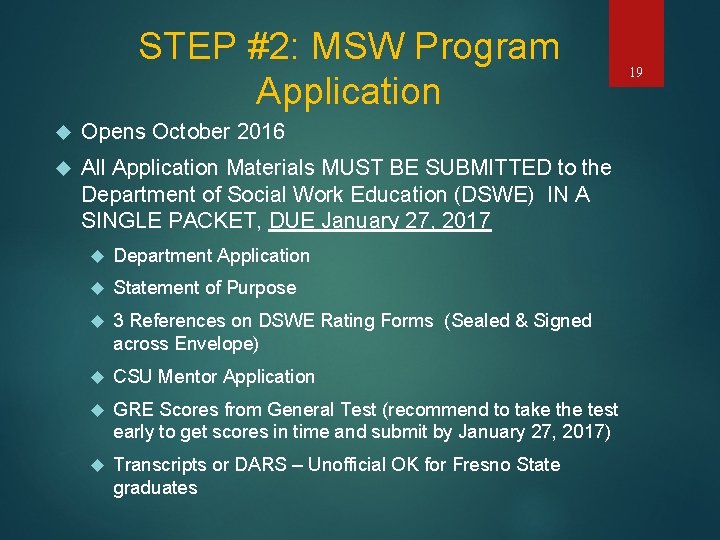 STEP #2: MSW Program Application

19

Opens October 2016

All Application Materials MUST BE SUBMITTED to the Department of Social Work Education (DSWE) IN A SINGLE PACKET, DUE January 27, 2017

Department Application

Statement of Purpose

3 References on DSWE Rating Forms (Sealed & Signed across Envelope)

CSU Mentor Application

GRE Scores from General Test (recommend to take the test early to get scores in time and submit by January 27, 2017)

Transcripts or DARS – Unofficial OK for Fresno State graduates